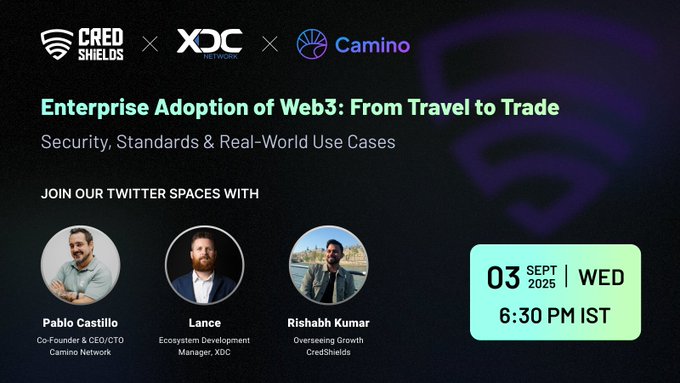 CRED SHIELDS × XDC NETWORK × Camino

Enterprise Adoption of Web3: From Travel to Trade

Security, Standards & Real-World Use Cases

JOIN OUR TWITTER SPACES WITH

Pablo Castillo
Co-Founder & CEO/CTO Camino Network

Lance
Ecosystem Development Manager, XDC

Rishabh Kumar
Overseeing Growth CredShields

03 SEPT 2025 | WED
6:30 PM IST